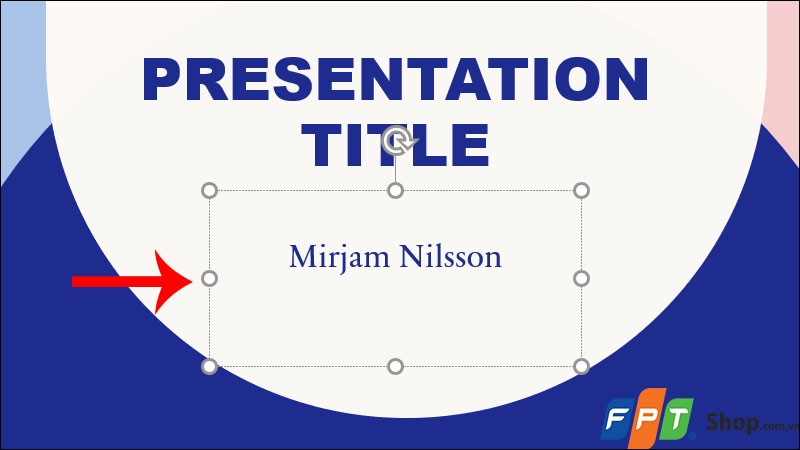 PRESENTATION TITLE

Mirjam Nilsson

FPT Shop.com.vn